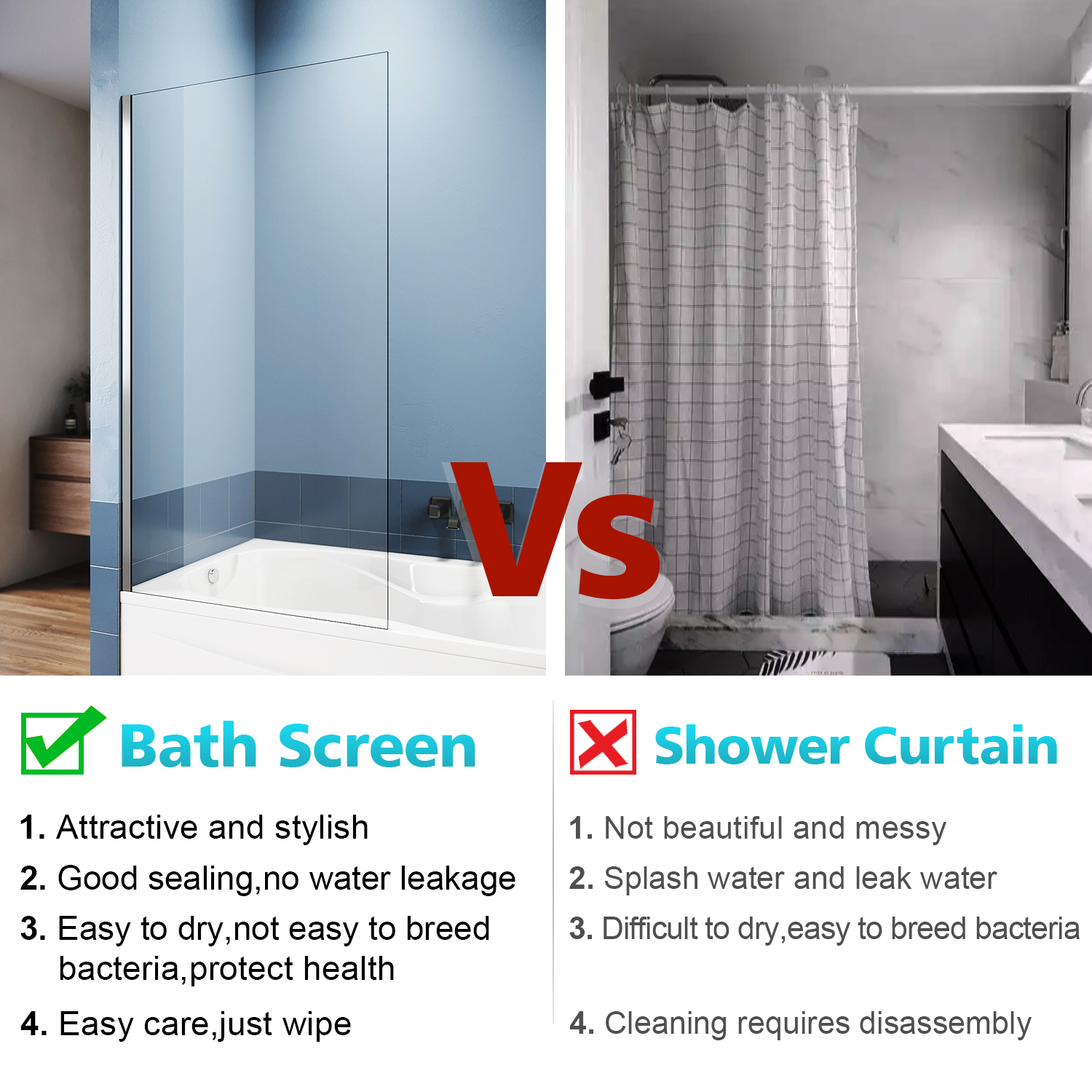 Vs

Bath Screen

1. Attractive and stylish
2. Good sealing,no water leakage
3. Easy to dry,not easy to breed bacteria,protect health
4. Easy care,just wipe

Shower Curtain

1. Not beautiful and messy
2. Splash water and leak water
3. Difficult to dry,easy to breed bacteria
4. Cleaning requires disassembly